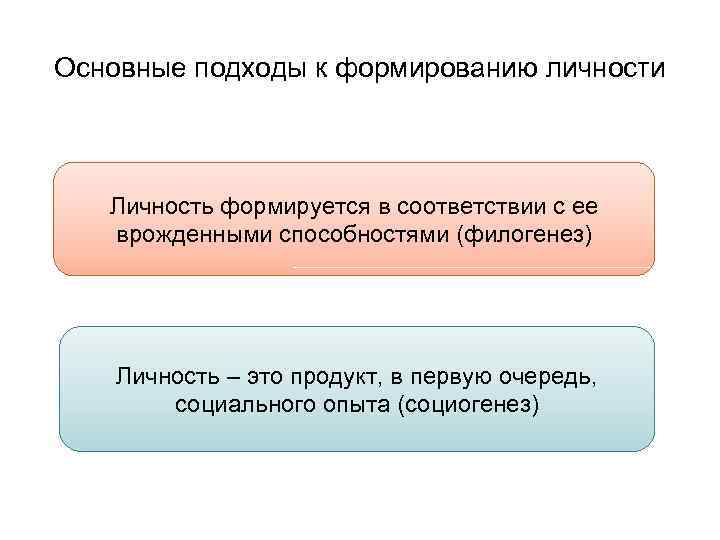 Основные подходы к формированию личности

Личность формируется в соответствии с ее врожденными способностями (филогенез)

Личность – это продукт, в первую очередь, социального опыта (социогенез)